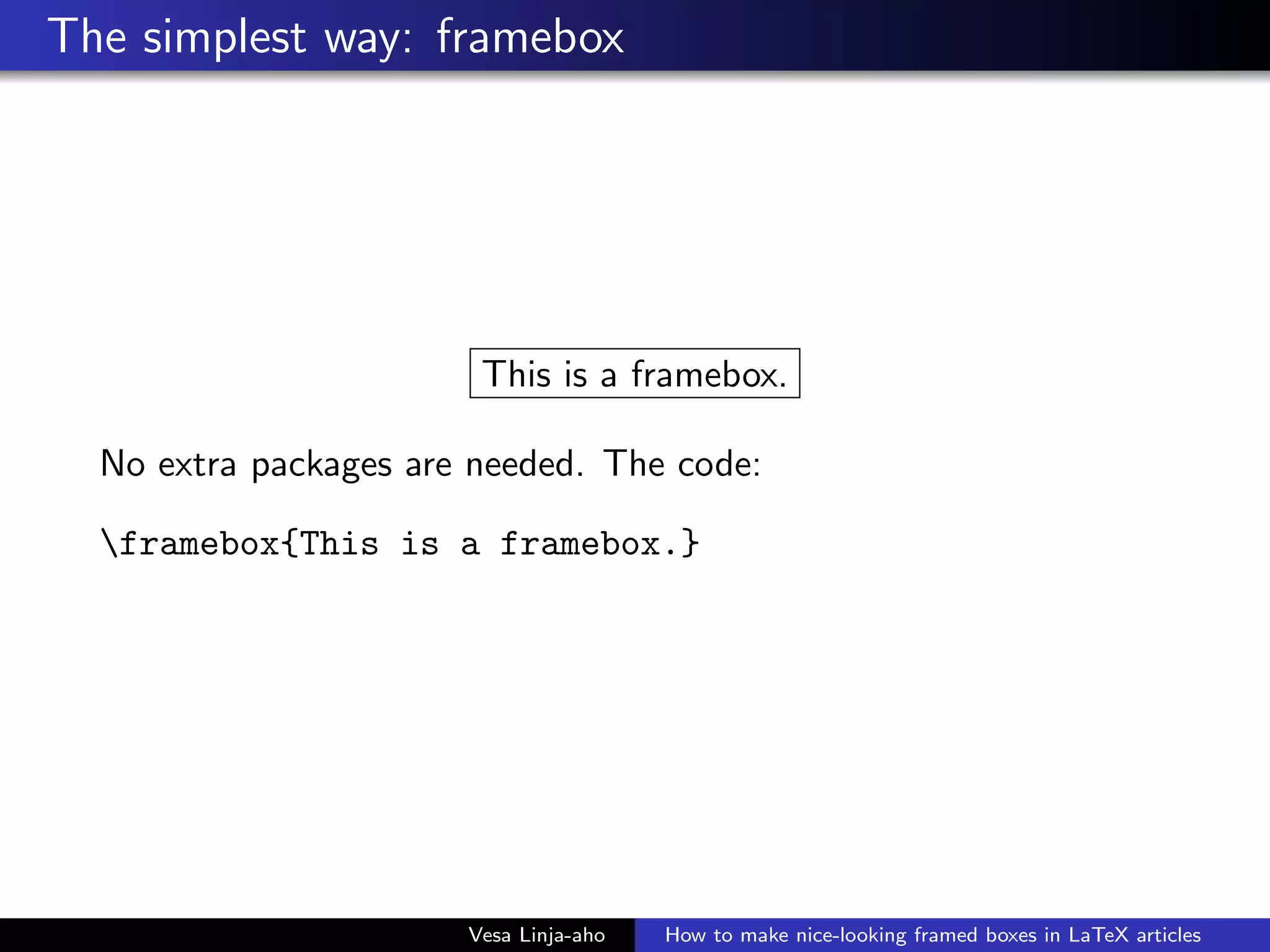 The simplest way: framebox

This is a framebox.

No extra packages are needed. The code:

\framebox{This is a framebox.}

Vesa Linja-aho How to make nice-looking framed boxes in LaTeX articles